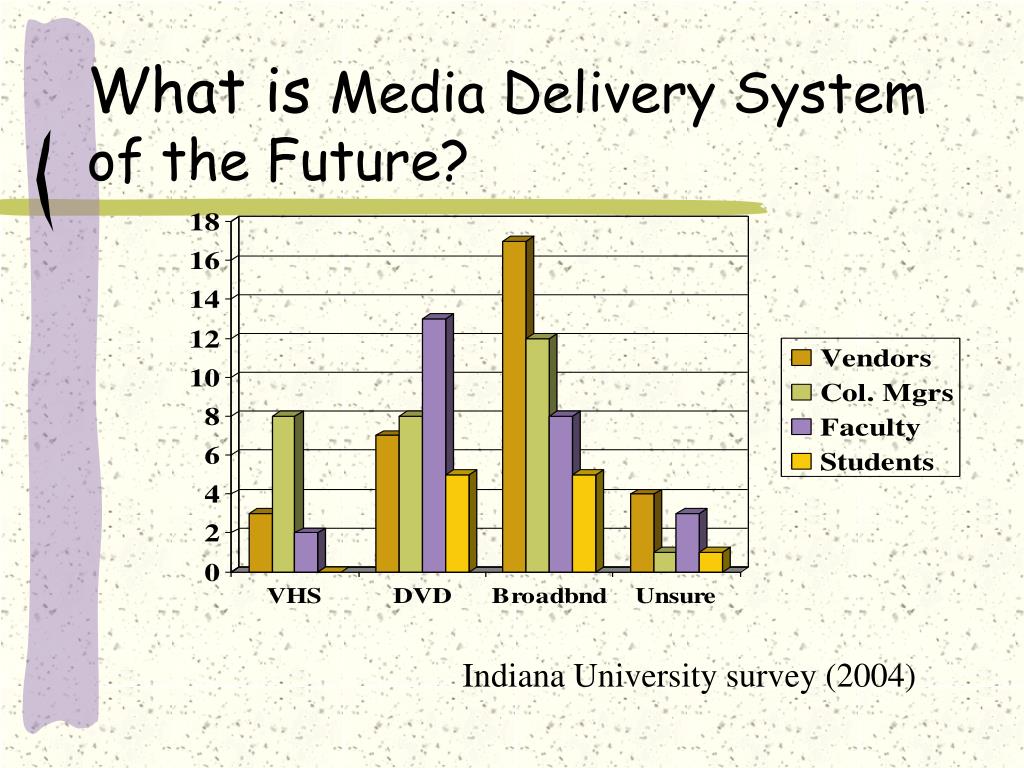 What is Media Delivery System of the Future?

18
16
14
12
10
8
6
4
2
0

VHS
DVD
Broadbnd
Unsure

Vendors
Col. Mgrs
Faculty
Students

Indiana University survey (2004)